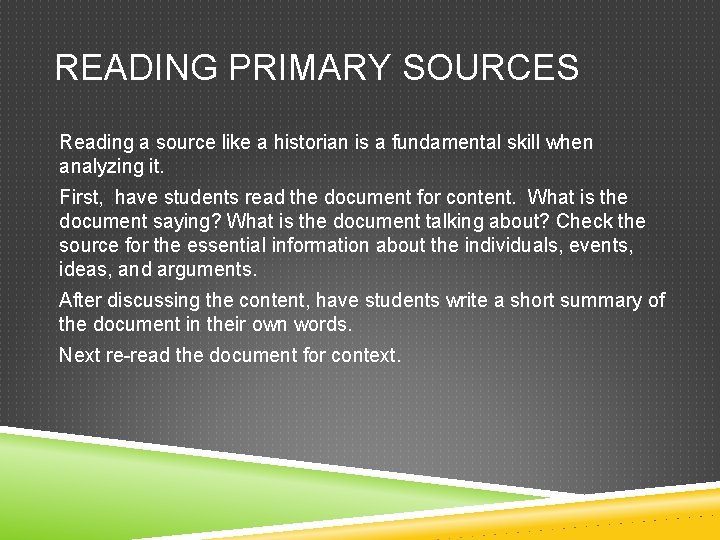 READING PRIMARY SOURCES

Reading a source like a historian is a fundamental skill when analyzing it.

First, have students read the document for content. What is the document saying? What is the document talking about? Check the source for the essential information about the individuals, events, ideas, and arguments.

After discussing the content, have students write a short summary of the document in their own words.

Next re-read the document for context.